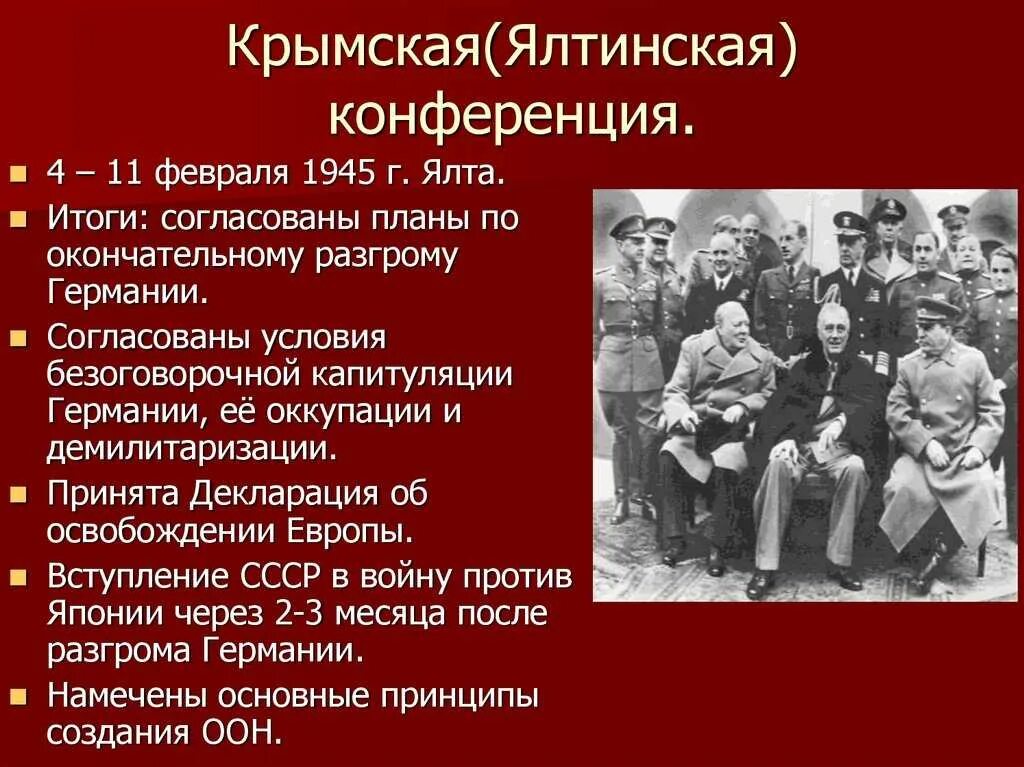 Крымская(Ялтинская) конференция.

- 4 – 11 февраля 1945 г. Ялта.
- Итоги: согласованы планы по окончательному разгрому Германии.
- Согласованы условия безоговорочной капитуляции Германии, её оккупации и демилитаризации.
- Принята Декларация об освобождении Европы.
- Вступление СССР в войну против Японии через 2-3 месяца после разгрома Германии.
- Намечены основные принципы создания ООН.